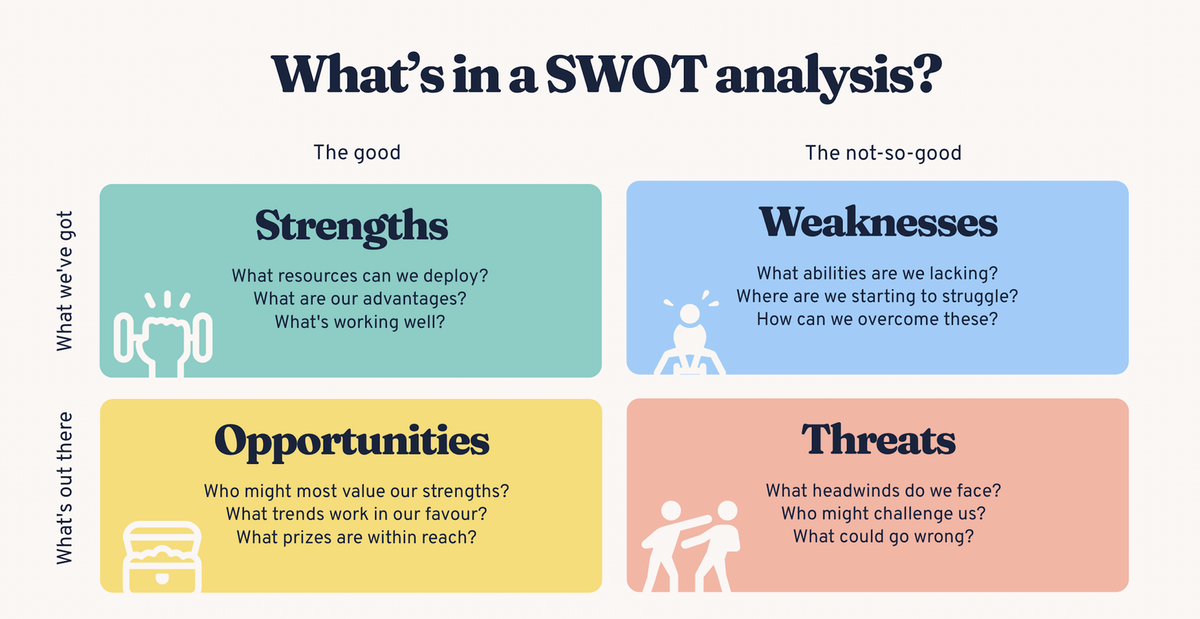 What's in a SWOT analysis?

The good

The not-so-good

What we've got

Strengths

What resources can we deploy?
What are our advantages?
What's working well?

Weaknesses

What abilities are we lacking?
Where are we starting to struggle?
How can we overcome these?

What's out there

Opportunities

Who might most value our strengths?
What trends work in our favour?
What prizes are within reach?

Threats

What headwinds do we face?
Who might challenge us?
What could go wrong?